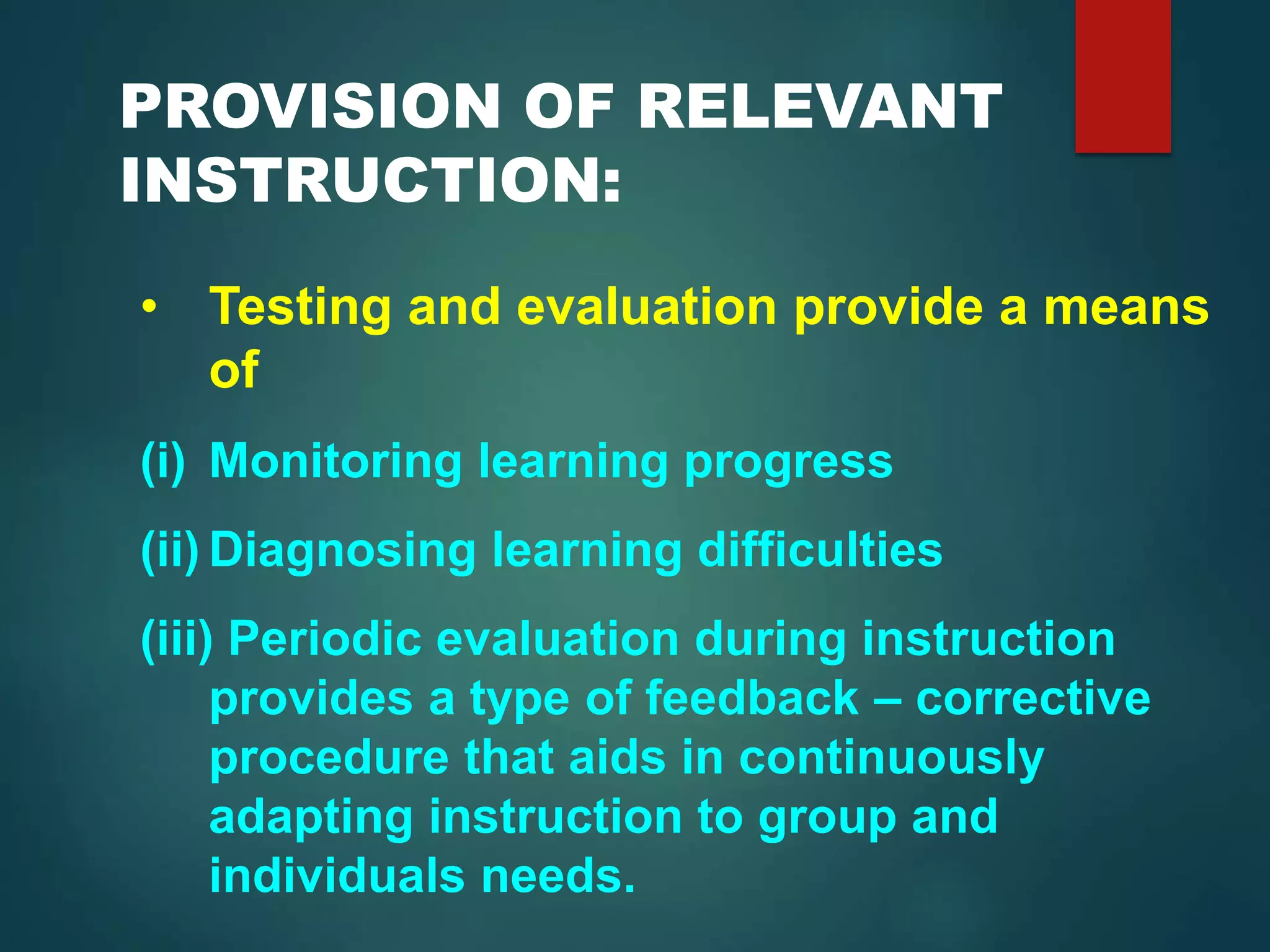 PROVISION OF RELEVANT INSTRUCTION:

• Testing and evaluation provide a means of

(i) Monitoring learning progress

(ii) Diagnosing learning difficulties

(iii) Periodic evaluation during instruction provides a type of feedback – corrective procedure that aids in continuously adapting instruction to group and individuals needs.